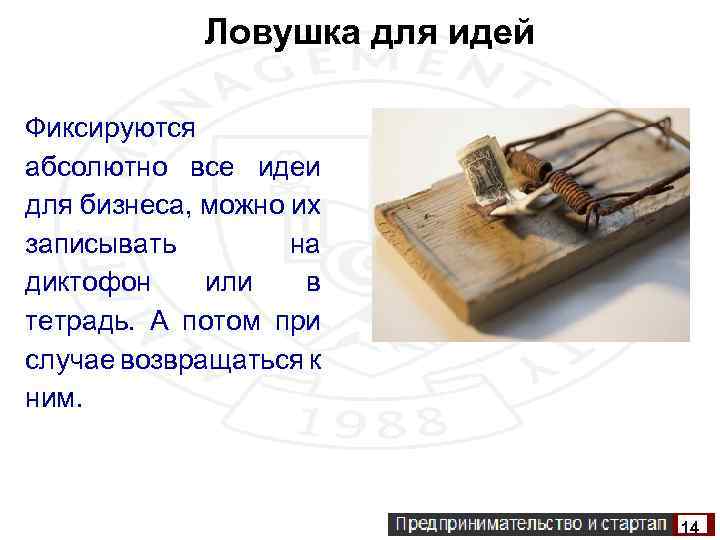 Ловушка для идей

Фиксируются абсолютно все идеи для бизнеса, можно их записывать на диктофон или в тетрадь. А потом при случае возвращаться к ним.

NAGEMENT

1988

Предпринимательство и стартап 14